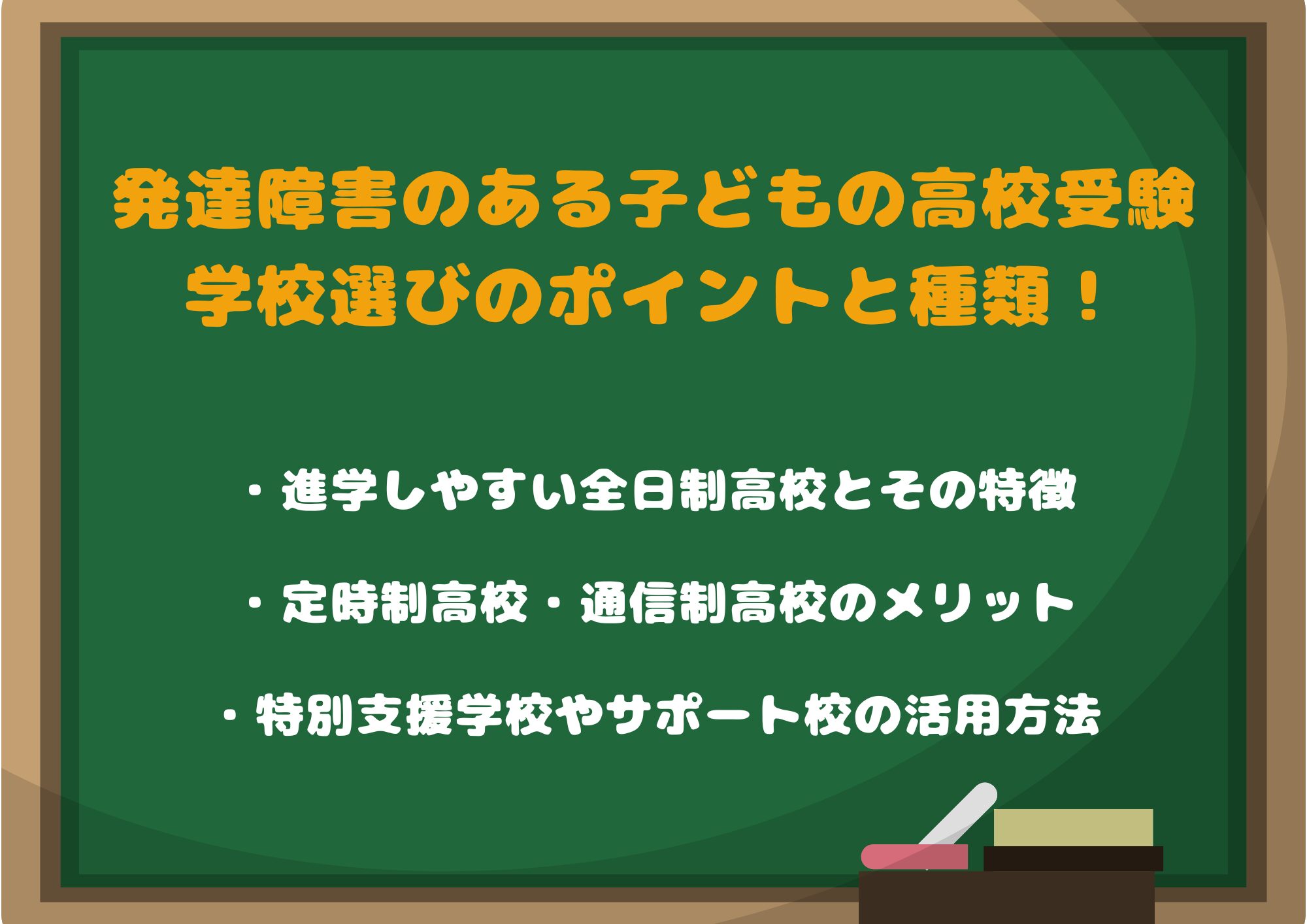 発達障害のある子どもの高校受験
学校選びのポイントと種類！

・進学しやすい全日制高校とその特徴

・定時制高校・通信制高校のメリット

・特別支援学校やサポート校の活用方法